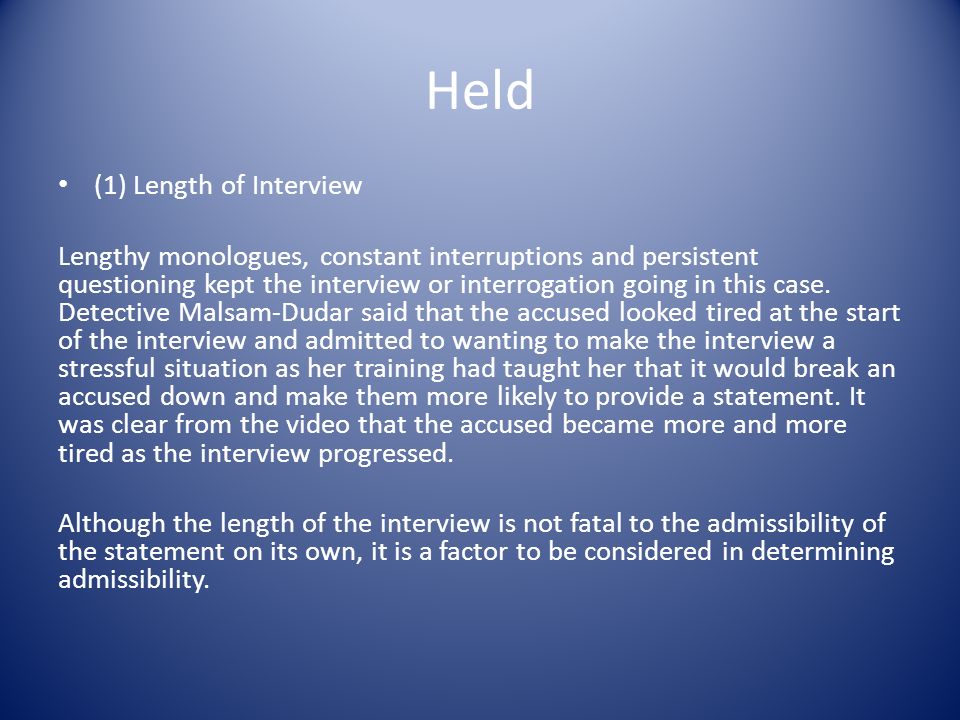 Held

• (1) Length of Interview

Lengthy monologues, constant interruptions and persistent questioning kept the interview or interrogation going in this case. Detective Malsam-Dudar said that the accused looked tired at the start of the interview and admitted to wanting to make the interview a stressful situation as her training had taught her that it would break an accused down and make them more likely to provide a statement. It was clear from the video that the accused became more and more tired as the interview progressed.

Although the length of the interview is not fatal to the admissibility of the statement on its own, it is a factor to be considered in determining admissibility.